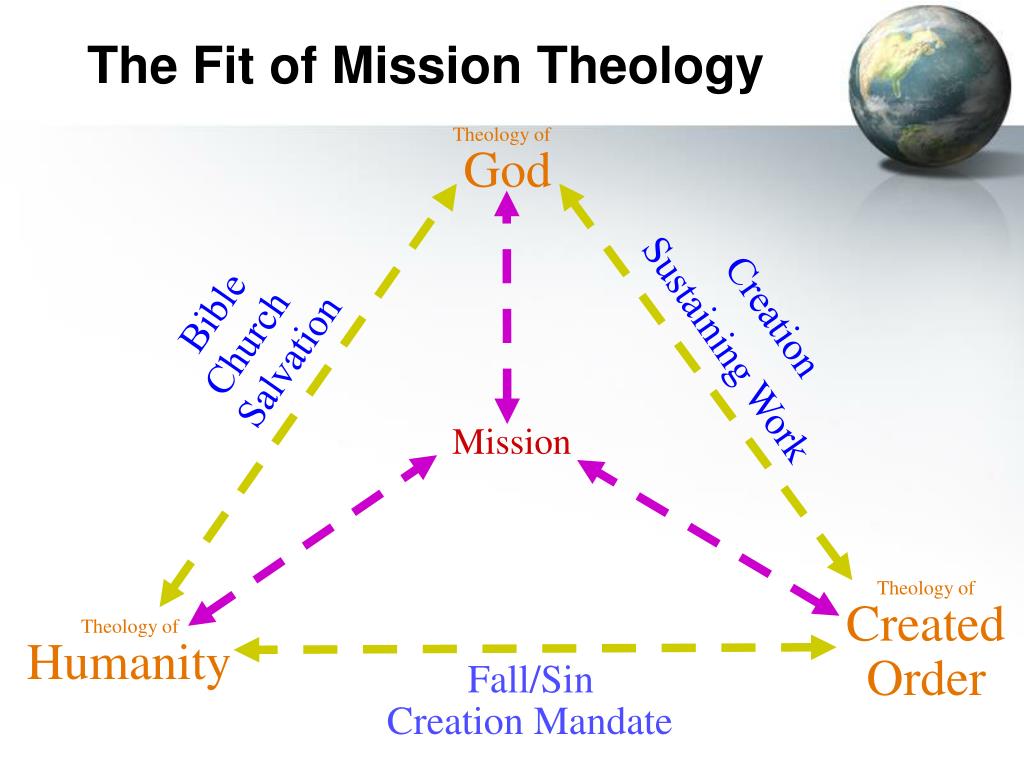 The Fit of Mission Theology

Theology of
God

Bible
Church
Salvation

Creation
Sustaining Work

Mission

Theology of
Humanity

Theology of
Created
Order

Fall/Sin
Creation Mandate